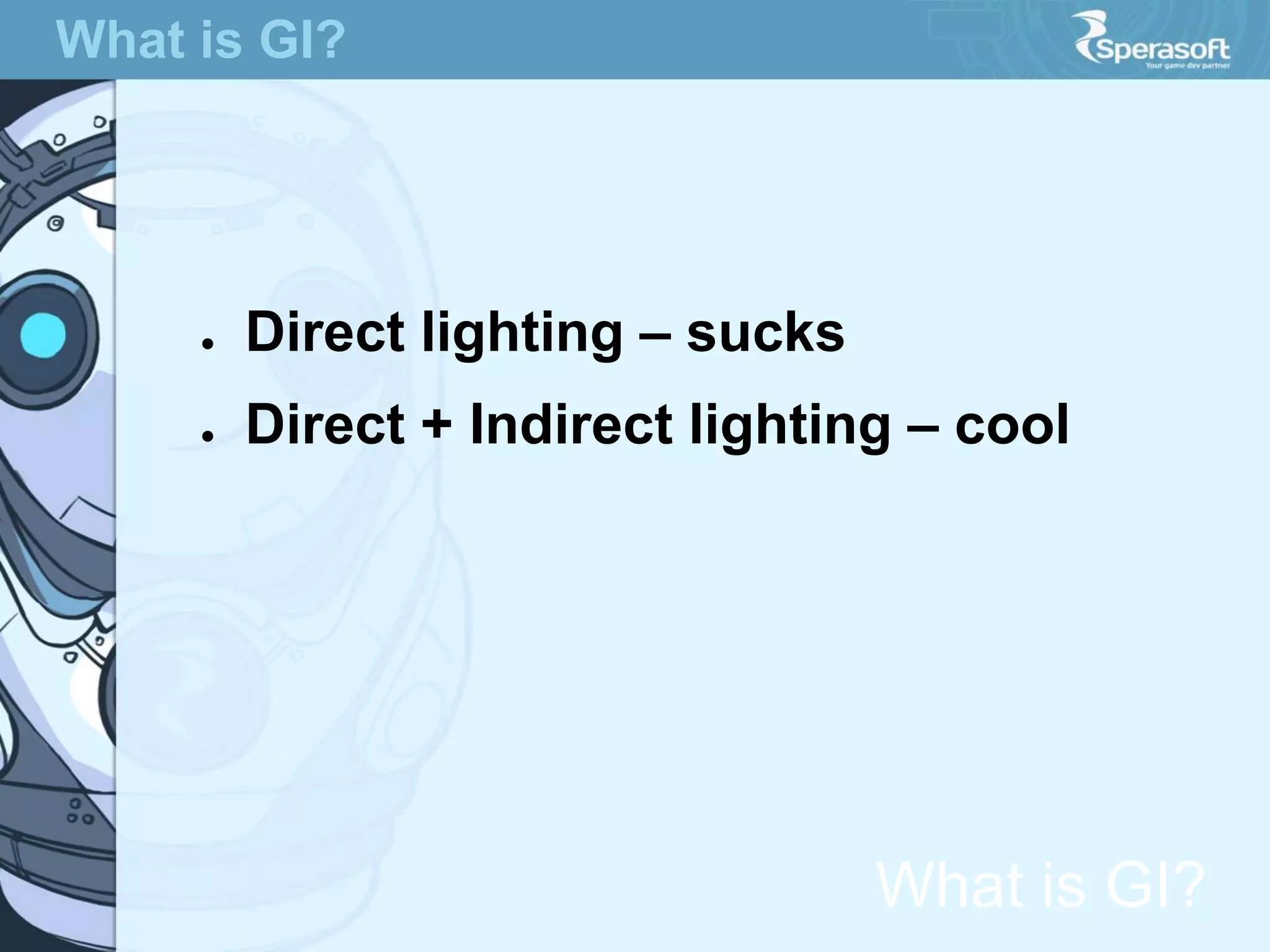 What is GI?

Sperasoft
Your game dev partner

- Direct lighting – sucks
- Direct + Indirect lighting – cool

What is GI?